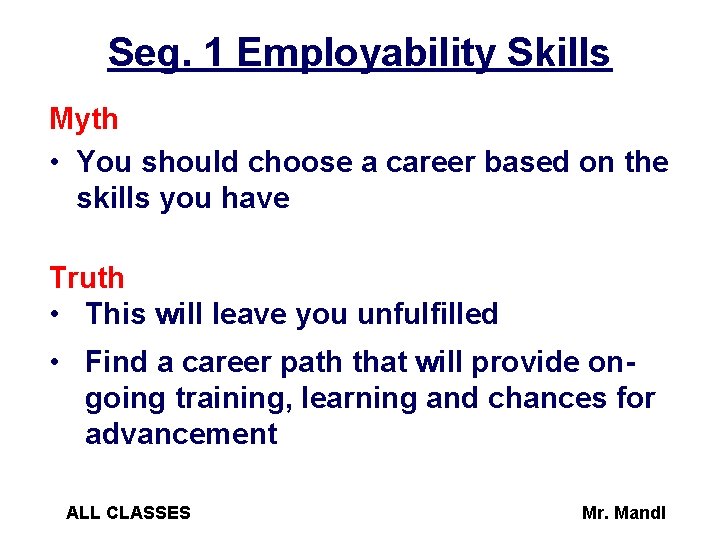 Seg. 1 Employability Skills

Myth

• You should choose a career based on the skills you have

Truth

• This will leave you unfulfilled

• Find a career path that will provide on-going training, learning and chances for advancement

ALL CLASSES

Mr. Mandl